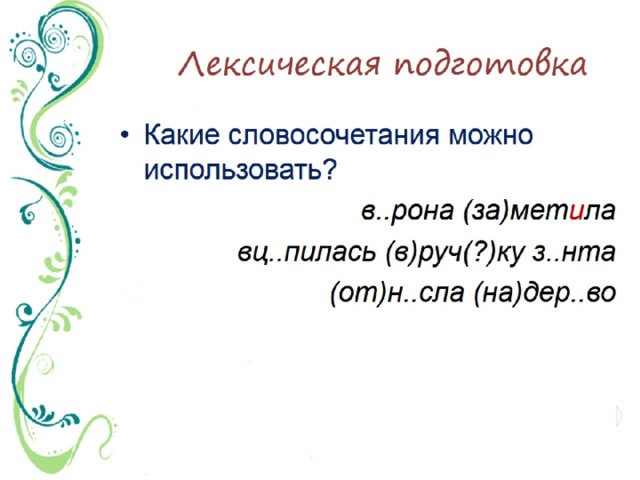 Лексическая подготовка

• Какие словосочетания можно использовать?

в..рона (за)метила

вц..пилась (в)руч(?)ку з..нта

(от)н..сла (на)дер..во